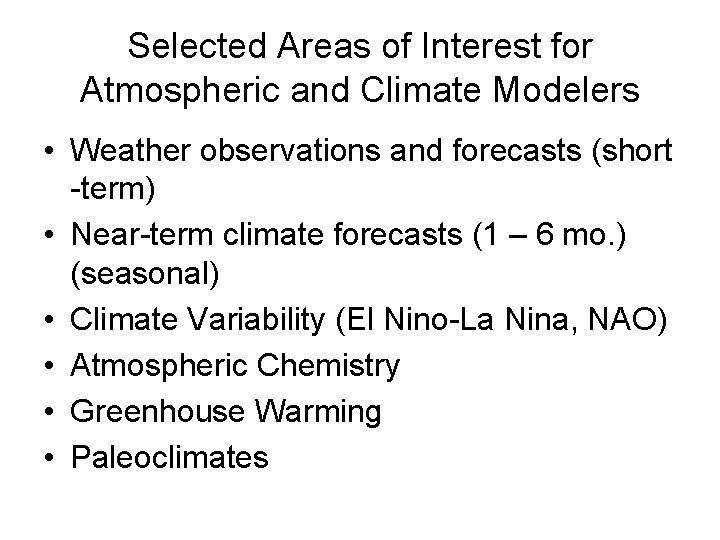 Selected Areas of Interest for Atmospheric and Climate Modelers

• Weather observations and forecasts (short -term)
• Near-term climate forecasts (1 – 6 mo.) (seasonal)
• Climate Variability (El Nino-La Nina, NAO)
• Atmospheric Chemistry
• Greenhouse Warming
• Paleoclimates